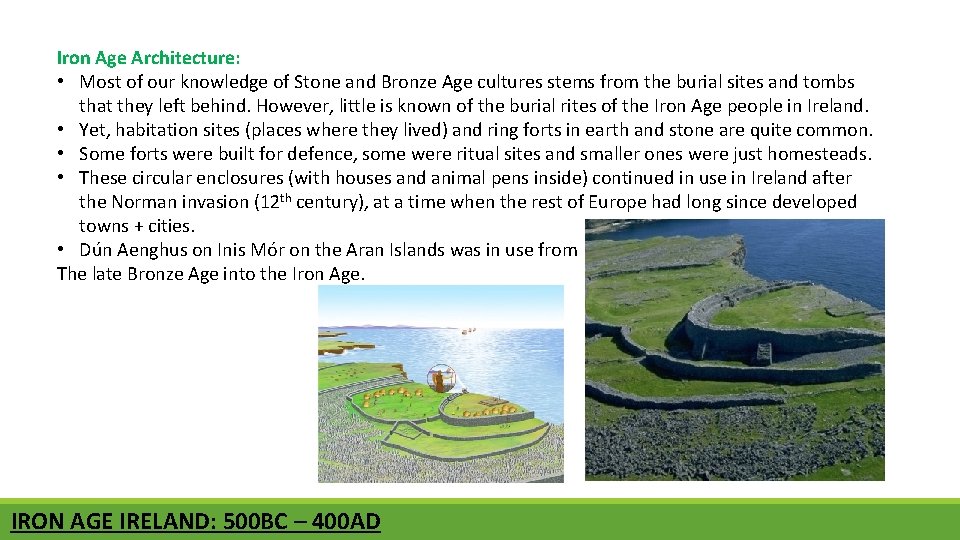 Iron Age Architecture:

• Most of our knowledge of Stone and Bronze Age cultures stems from the burial sites and tombs that they left behind. However, little is known of the burial rites of the Iron Age people in Ireland.
• Yet, habitation sites (places where they lived) and ring forts in earth and stone are quite common.
• Some forts were built for defence, some were ritual sites and smaller ones were just homesteads.
• These circular enclosures (with houses and animal pens inside) continued in use in Ireland after the Norman invasion (12$^{th}$ century), at a time when the rest of Europe had long since developed towns + cities.
• Dún Aenghus on Inis Mór on the Aran Islands was in use from The late Bronze Age into the Iron Age.

IRON AGE IRELAND: 500BC – 400AD